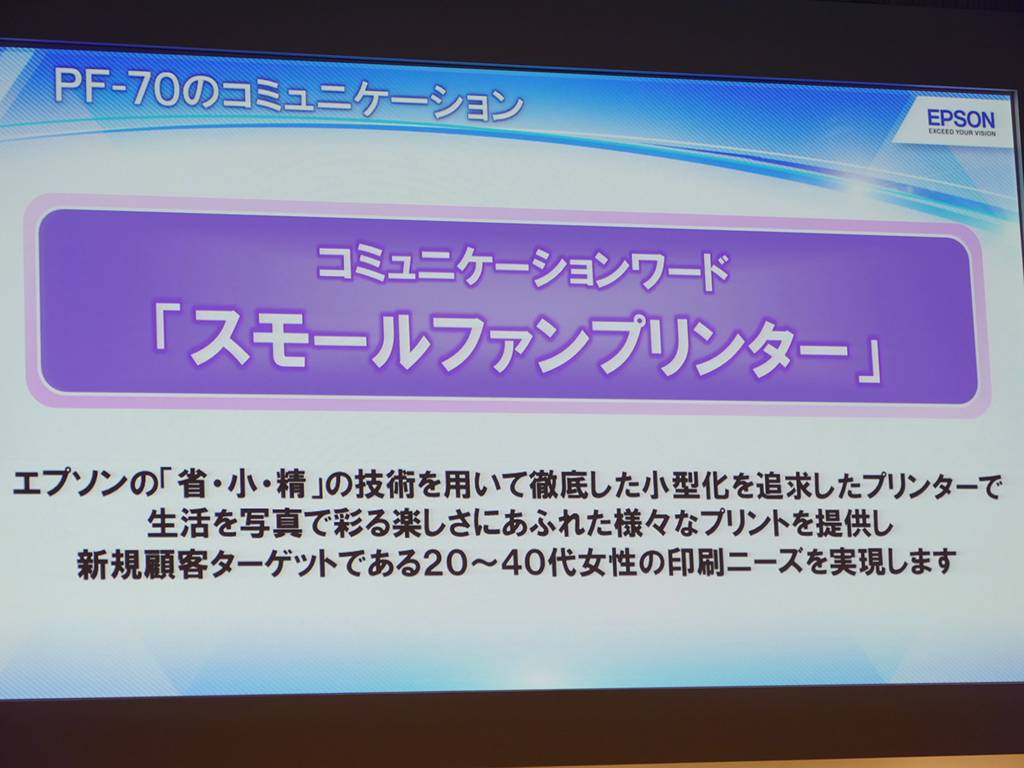 PF-70のコミュニケーション

EPSON
EXCEED YOUR VISION

コミュニケーションワード
「スモールファンプリンター」

エプソンの「省・小・精」の技術を用いて徹底した小型化を追求したプリンターで
生活を写真で彩る楽しさにあふれた様々なプリントを提供し
新規顧客ターゲットである20～40代女性の印刷ニーズを実現します